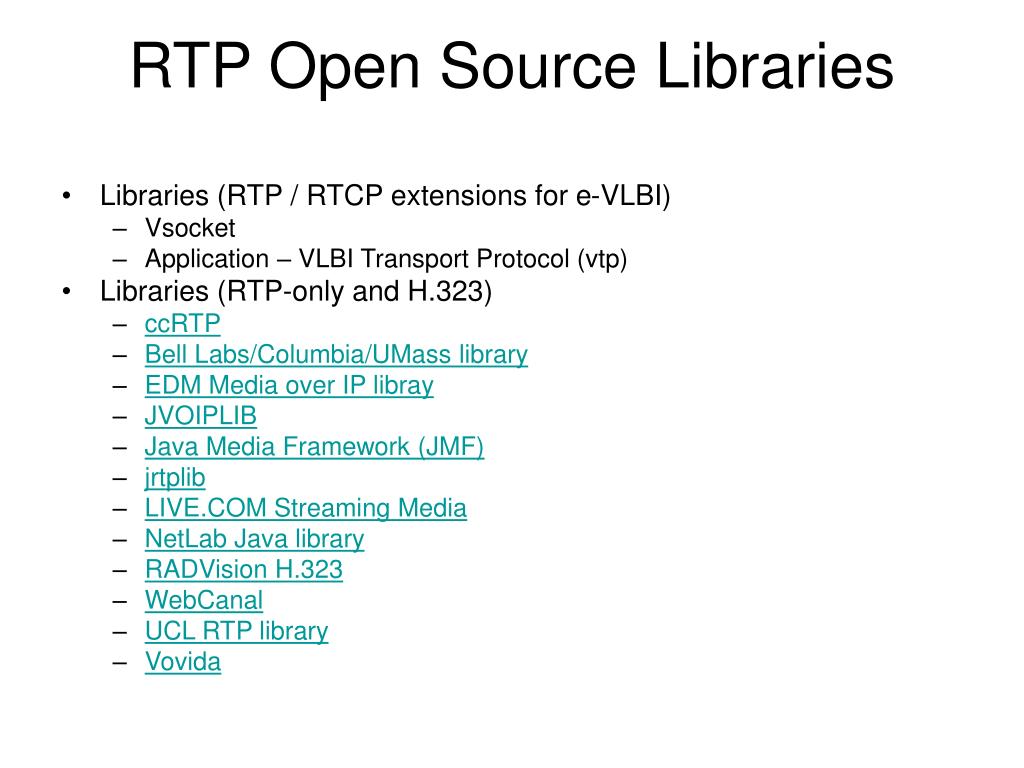 RTP Open Source Libraries

• Libraries (RTP / RTCP extensions for e-VLBI)
– Vsocket
– Application – VLBI Transport Protocol (vtp)
• Libraries (RTP-only and H.323)
– ccRTP
– Bell Labs/Columbia/UMass library
– EDM Media over IP libray
– JVOIPLIB
– Java Media Framework (JMF)
– jrtplib
– LIVE.COM Streaming Media
– NetLab Java library
– RADVision H.323
– WebCanal
– UCL RTP library
– Vovida